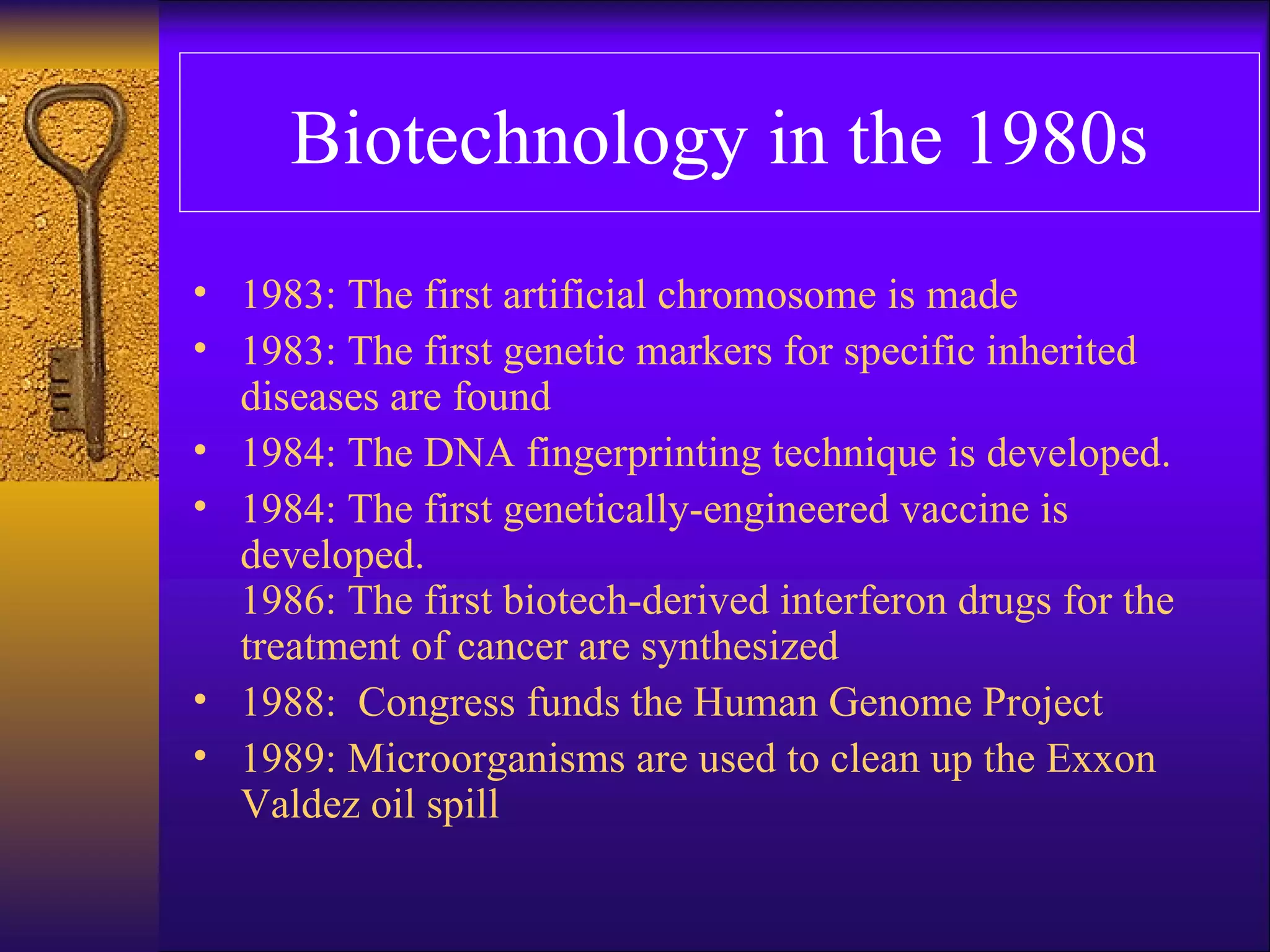 Biotechnology in the 1980s

• 1983: The first artificial chromosome is made
• 1983: The first genetic markers for specific inherited diseases are found
• 1984: The DNA fingerprinting technique is developed.
• 1984: The first genetically-engineered vaccine is developed.
1986: The first biotech-derived interferon drugs for the treatment of cancer are synthesized
• 1988: Congress funds the Human Genome Project
• 1989: Microorganisms are used to clean up the Exxon Valdez oil spill